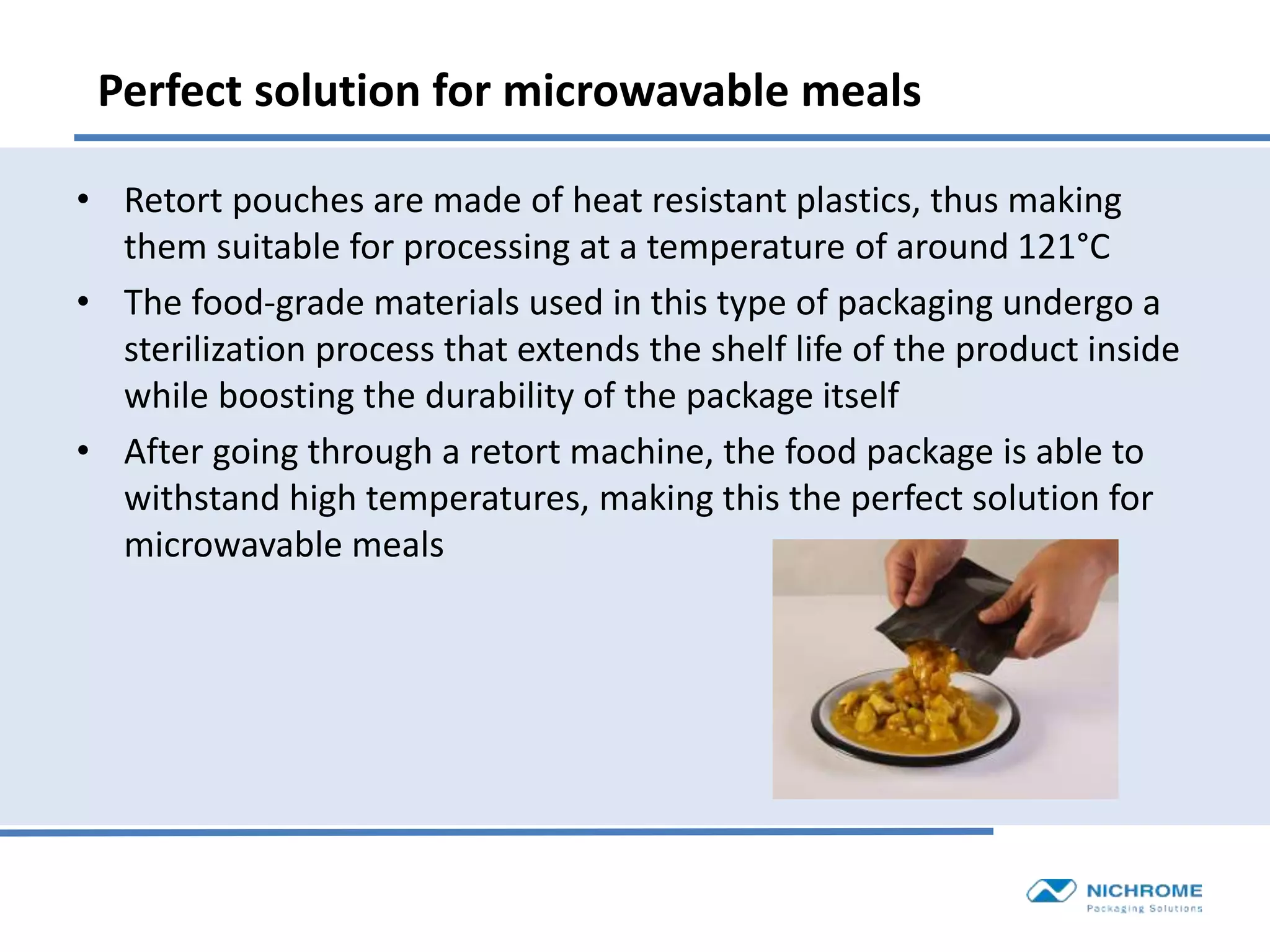 Perfect solution for microwavable meals

• Retort pouches are made of heat resistant plastics, thus making them suitable for processing at a temperature of around 121°C

• The food-grade materials used in this type of packaging undergo a sterilization process that extends the shelf life of the product inside while boosting the durability of the package itself

• After going through a retort machine, the food package is able to withstand high temperatures, making this the perfect solution for microwavable meals

NICHROME
Packaging Solutions